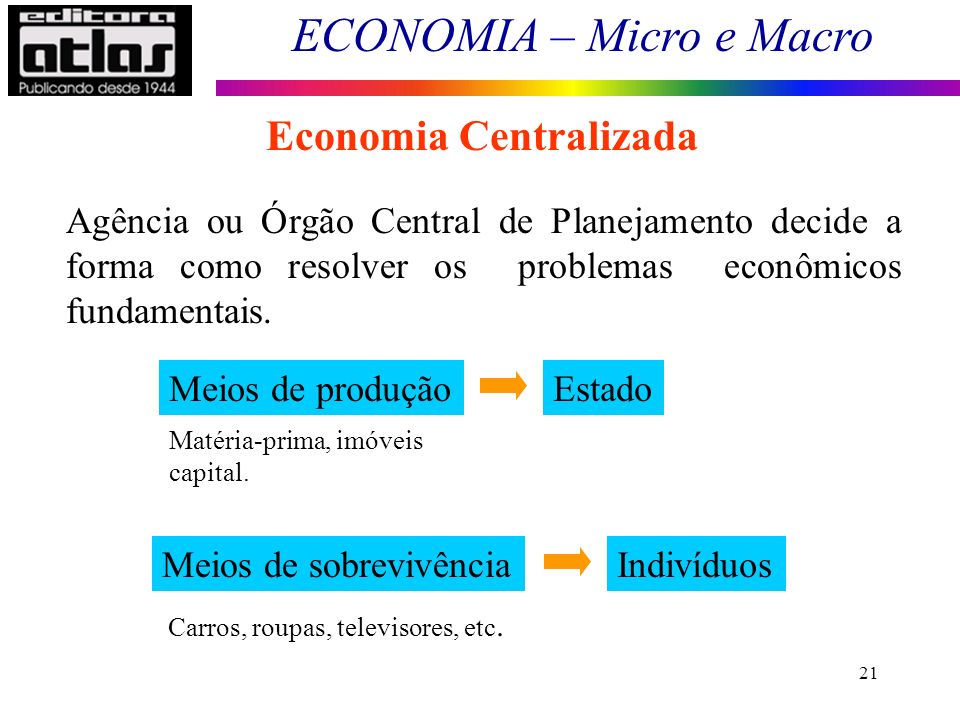 editora
atlas
Publicando desde 1944

ECONOMIA – Micro e Macro

Economia Centralizada

Agência ou Órgão Central de Planejamento decide a forma como resolver os problemas econômicos fundamentais.

Meios de produção

Estado

Matéria-prima, imóveis capital.

Meios de sobrevivência

Indivíduos

Carros, roupas, televisores, etc.

21